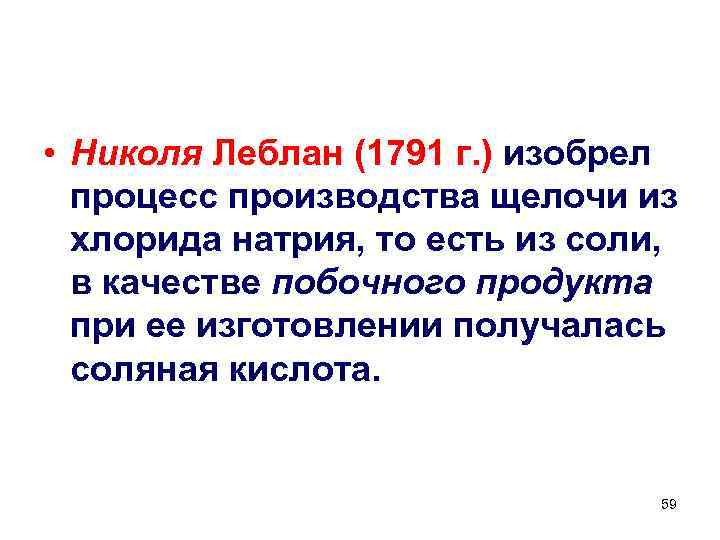 • Николя Леблан (1791 г.) изобрел процесс производства щелочи из хлорида натрия, то есть из соли, в качестве побочного продукта при ее изготовлении получалась соляная кислота.

59